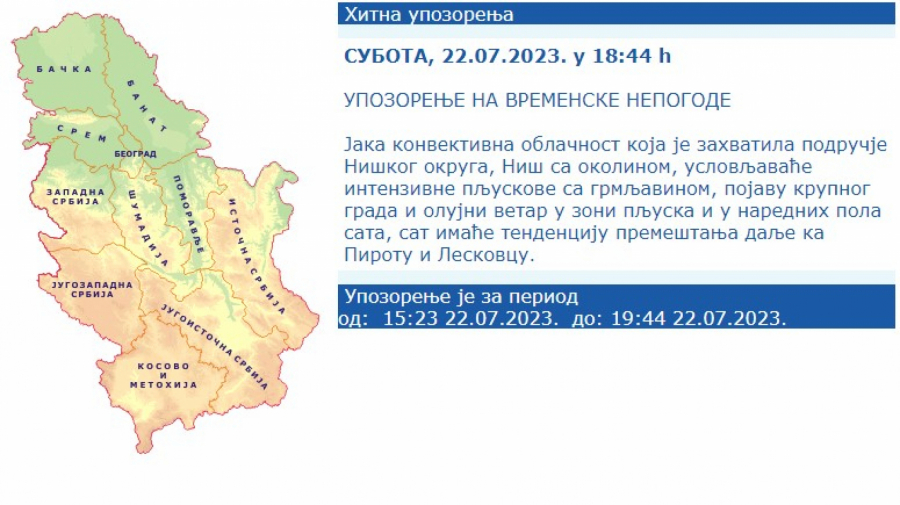 БАЧКА
БАНАТ
СРЕМ
БЕОГРАД
ЗАПАДНА СРБИЈА
ШУМАДИЈА
ПОМОРАВЉЕ
ИСТОЧНА СРБИЈА
ЈУГОЗАПАДНА СРБИЈА
ЈУГОИСТОЧНА СРБИЈА
КОСОВО И МЕТОХИЈА

Хитна упозорења

СУБОТА, 22.07.2023. у 18:44 h

УПОЗОРЕЊЕ НА ВРЕМЕНСКЕ НЕПОГОДЕ

Јака конвективна облачност која је захватила подручје Нишког округа, Ниш са околином, условљаваће интензивне пљускове са грмљавином, појаву крупног града и олујни ветар у зони пљуска и у наредних пола сата, сат имаће тенденцију премештања даље ка Пироту и Лесковцу.

Упозорење је за период
од: 15:23 22.07.2023. до: 19:44 22.07.2023.